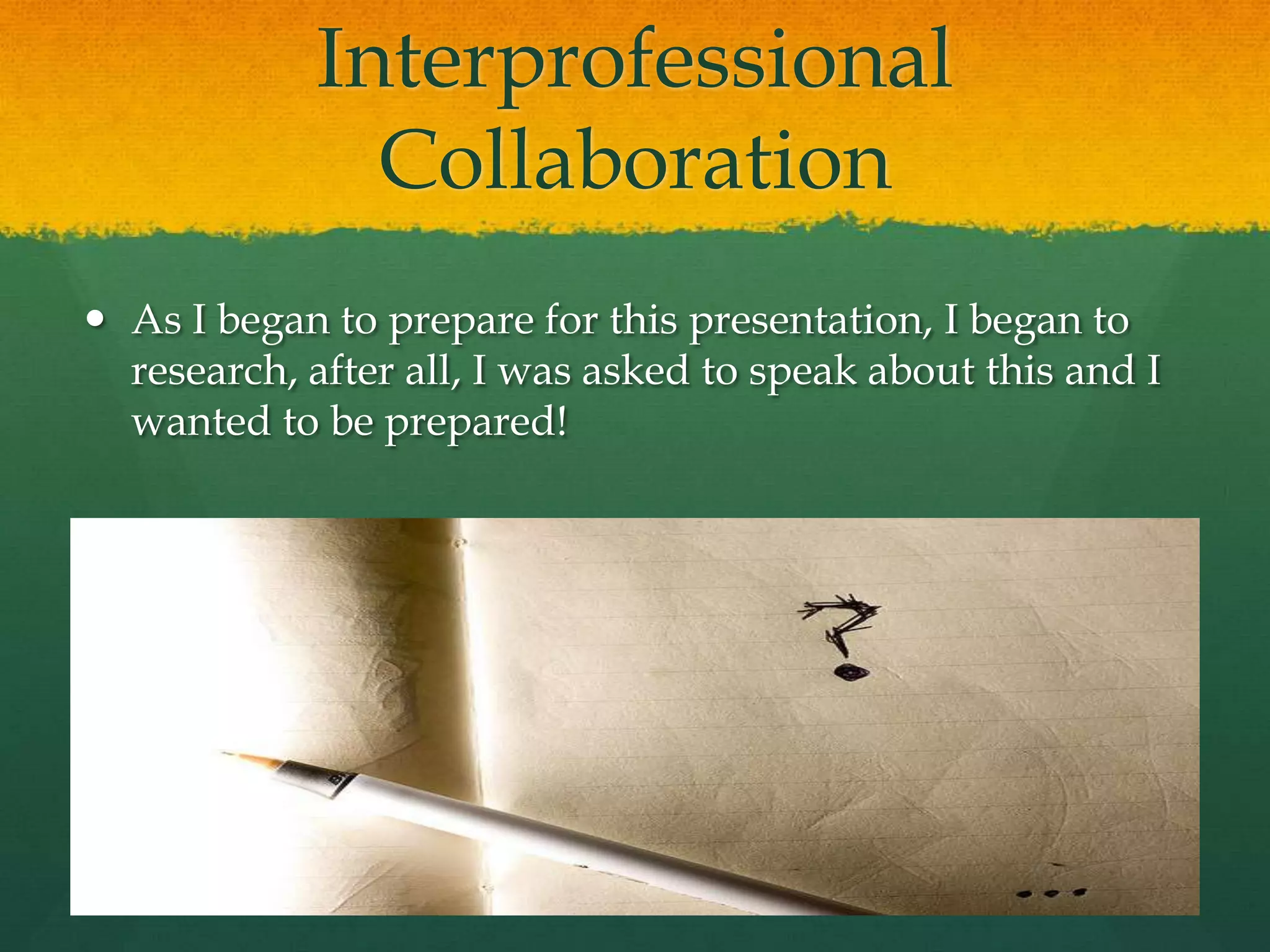 Interprofessional Collaboration

• As I began to prepare for this presentation, I began to research, after all, I was asked to speak about this and I wanted to be prepared!

?

...